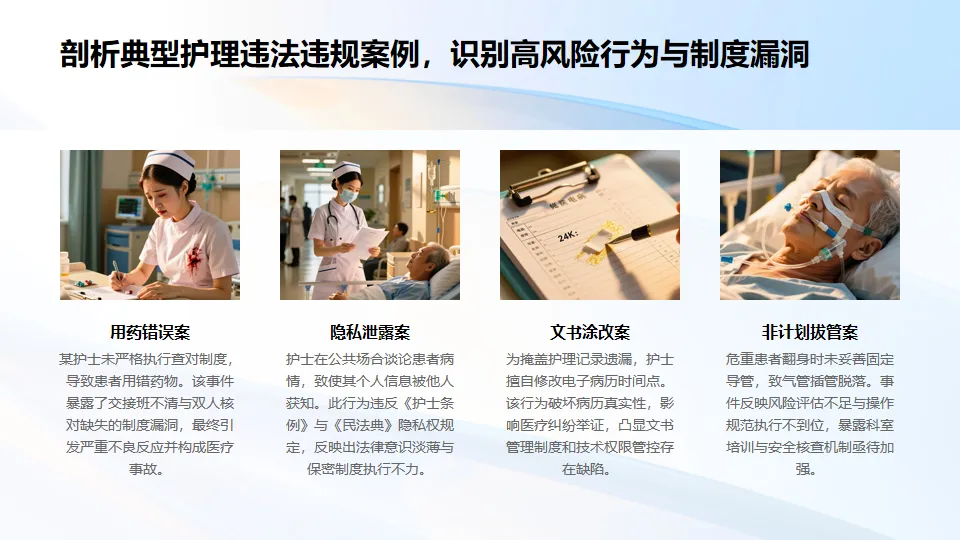 剖析典型护理违法违规案例，识别高风险行为与制度漏洞

24K:

用药错误案

某护士未严格执行查对制度，导致患者用错药物。该事件暴露了交接班不清与双人核对缺失的制度漏洞，最终引发严重不良反应并构成医疗事故。

隐私泄露案

护士在公共场合谈论患者病情，致使其个人信息被他人获知。此行为违反《护士条例》与《民法典》隐私权规定，反映出法律意识淡薄与保密制度执行不力。

文书涂改案

为掩盖护理记录遗漏，护士擅自修改电子病历时间点。该行为破坏病历真实性，影响医疗纠纷举证，凸显文书管理制度和技术权限管控存在缺陷。

非计划拔管案

危重患者翻身时未妥善固定导管，致气管插管脱落。事件反映风险评估不足与操作规范执行不到位，暴露科室培训与安全核查机制亟待加强。